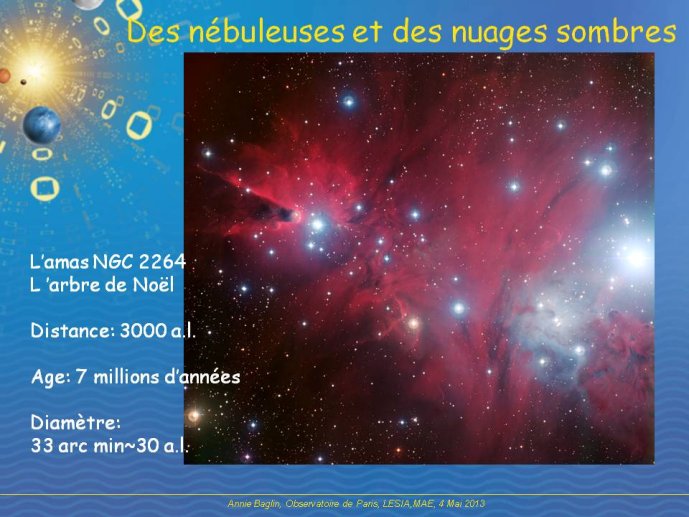 Des nébuleuses et des nuages sombres

L'amas NGC 2264
L 'arbre de Noël

Distance: 3000 a.l.

Age: 7 millions d'années

Diamètre:
33 arc min~30 a.l.

Annie Baglin, Observatoire de Paris, LESIA,MAE, 4 Mai 2013